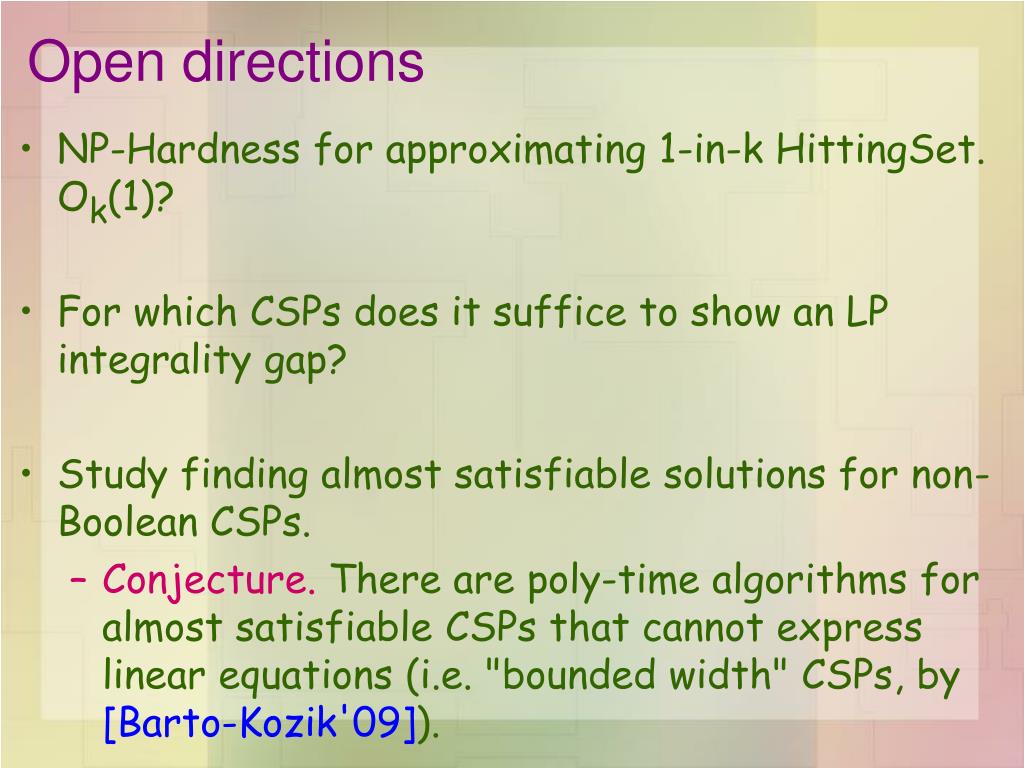 Open directions

• NP-Hardness for approximating 1-in-k HittingSet. $O_k(1)$?

• For which CSPs does it suffice to show an LP integrality gap?

• Study finding almost satisfiable solutions for non-Boolean CSPs.
  – Conjecture. There are poly-time algorithms for almost satisfiable CSPs that cannot express linear equations (i.e. "bounded width" CSPs, by [Barto-Kozik'09]).